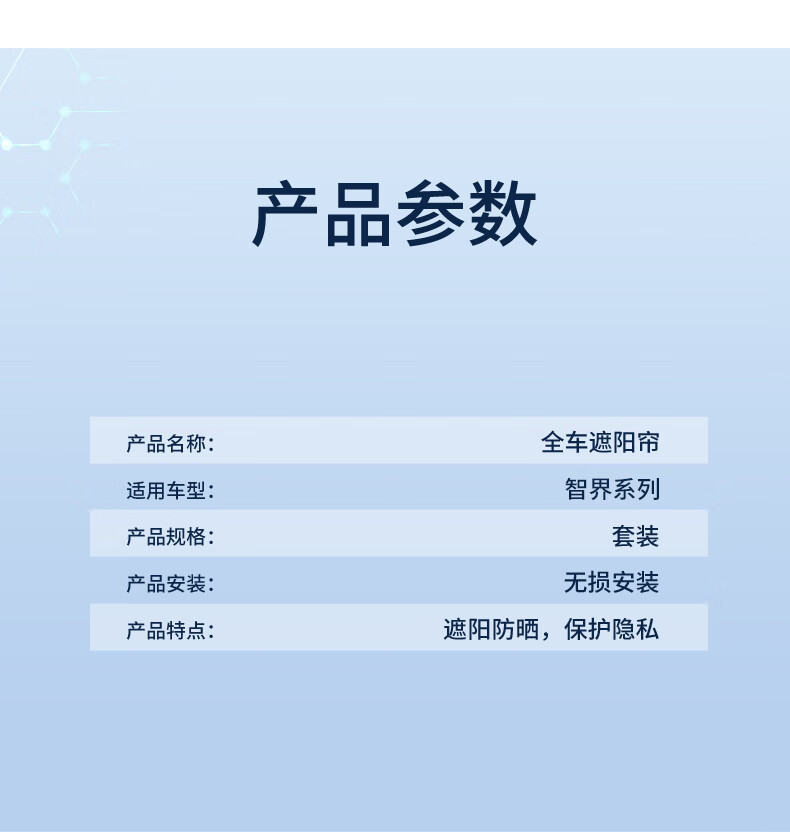 产品参数

| 产品名称: | 全车遮阳帘 |
|---|---|
| 适用车型: | 智界系列 |
| 产品规格: | 套装 |
| 产品安装: | 无损安装 |
| 产品特点: | 遮阳防晒，保护隐私 |